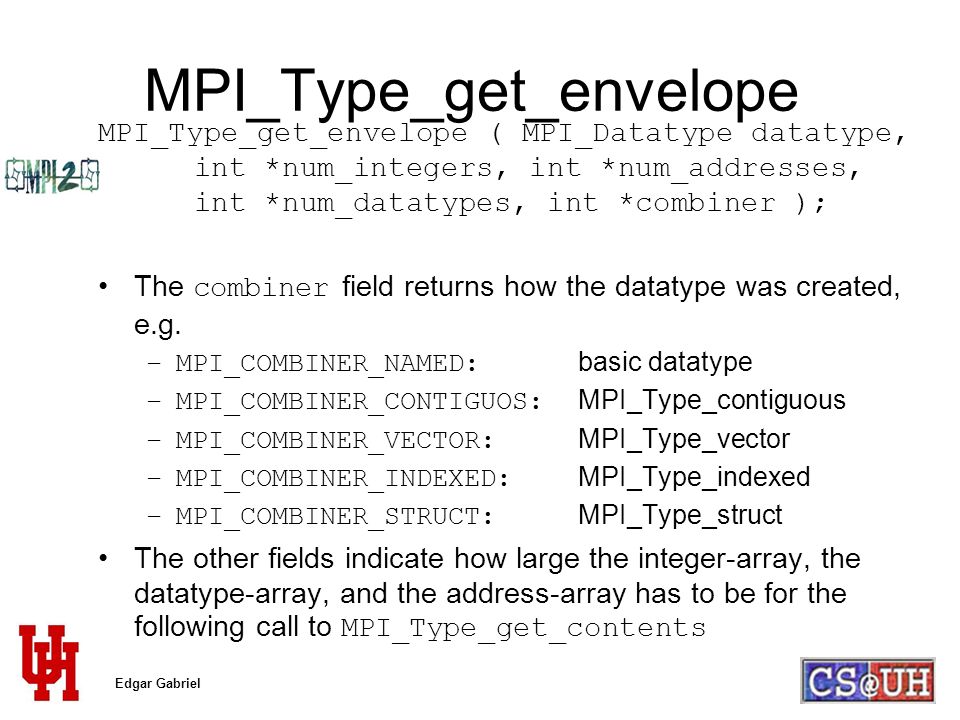 MPI_Type_get_envelope

MPI_Type_get_envelope ( MPI_Datatype datatype, int *num_integers, int *num_addresses, int *num_datatypes, int *combiner );

MPI2

• The combiner field returns how the datatype was created, e.g.
– MPI_COMBINER_NAMED: basic datatype
– MPI_COMBINER_CONTIGUOS: MPI_Type_contiguous
– MPI_COMBINER_VECTOR: MPI_Type_vector
– MPI_COMBINER_INDEXED: MPI_Type_indexed
– MPI_COMBINER_STRUCT: MPI_Type_struct
• The other fields indicate how large the integer-array, the datatype-array, and the address-array has to be for the following call to MPI_Type_get_contents

UH

Edgar Gabriel

CS@UH